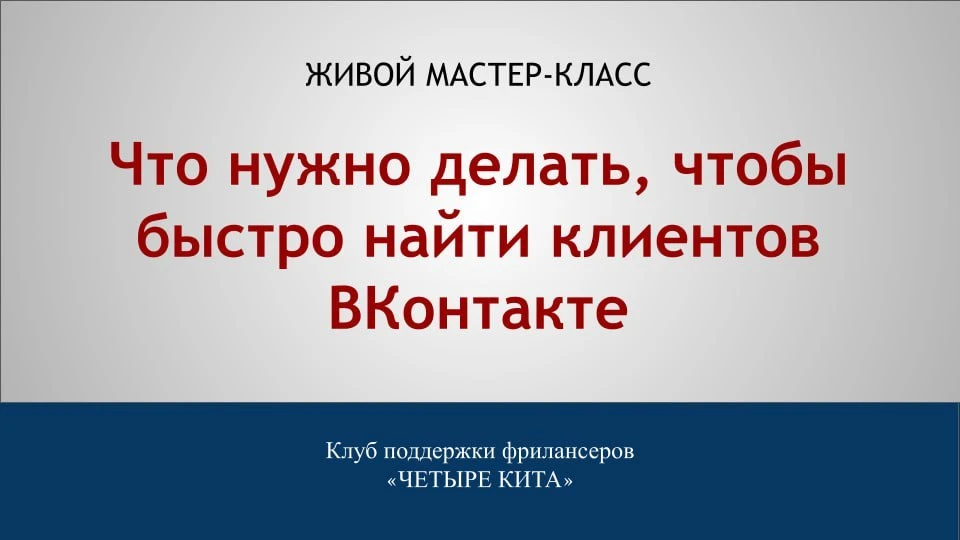 ЖИВОЙ МАСТЕР-КЛАСС

Что нужно делать, чтобы быстро найти клиентов ВКонтакте

Клуб поддержки фрилансеров «ЧЕТЫРЕ КИТА»